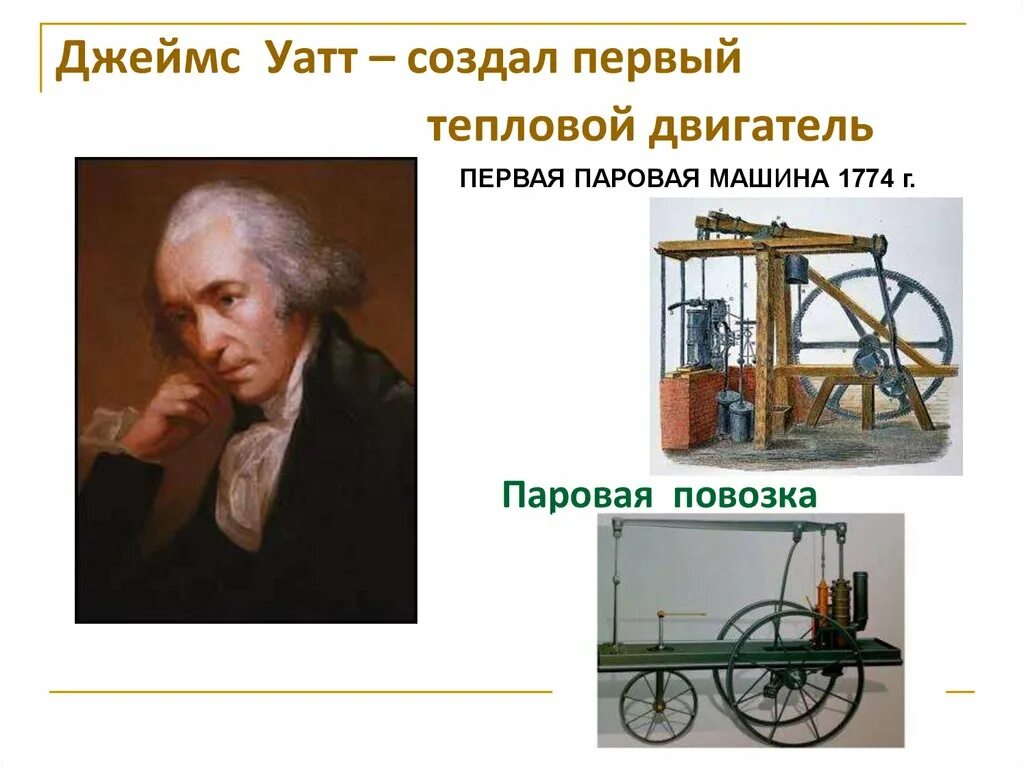 Джеймс Уатт – создал первый тепловой двигатель

ПЕРВАЯ ПАРОВАЯ МАШИНА 1774 г.

Паровая повозка